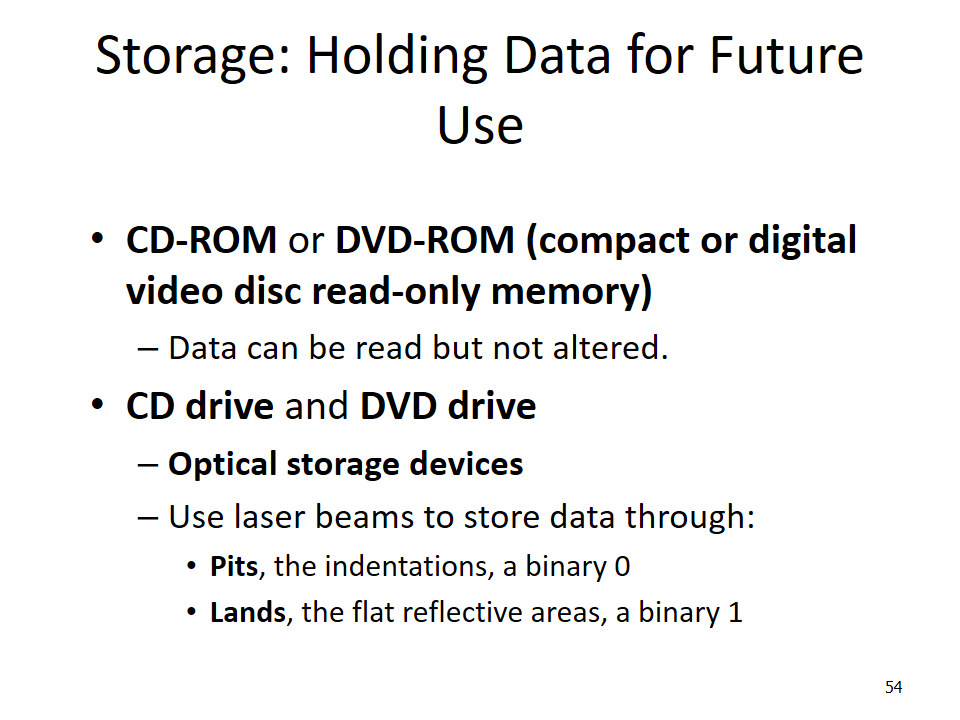 Storage: Holding Data for Future Use

• CD-ROM or DVD-ROM (compact or digital video disc read-only memory)
  – Data can be read but not altered.
• CD drive and DVD drive
  – Optical storage devices
  – Use laser beams to store data through:
    • Pits, the indentations, a binary 0
    • Lands, the flat reflective areas, a binary 1

54